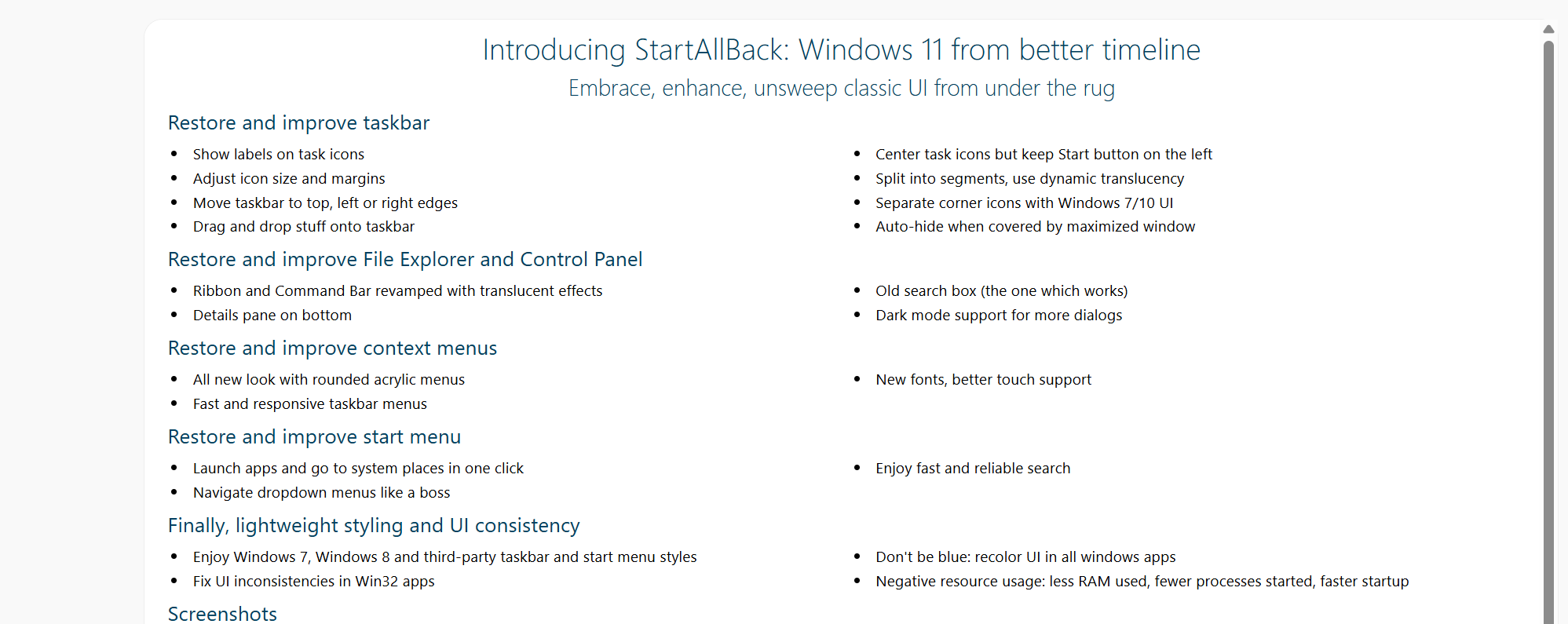 Introducing StartAllBack: Windows 11 from better timeline

Embrace, enhance, unsweep classic UI from under the rug

Restore and improve taskbar

- Show labels on task icons
- Adjust icon size and margins
- Move taskbar to top, left or right edges
- Drag and drop stuff onto taskbar

- Center task icons but keep Start button on the left
- Split into segments, use dynamic translucency
- Separate corner icons with Windows 7/10 UI
- Auto-hide when covered by maximized window

Restore and improve File Explorer and Control Panel

- Ribbon and Command Bar revamped with translucent effects
- Details pane on bottom

- Old search box (the one which works)
- Dark mode support for more dialogs

Restore and improve context menus

- All new look with rounded acrylic menus
- Fast and responsive taskbar menus

- New fonts, better touch support

Restore and improve start menu

- Launch apps and go to system places in one click
- Navigate dropdown menus like a boss

- Enjoy fast and reliable search

Finally, lightweight styling and UI consistency

- Enjoy Windows 7, Windows 8 and third-party taskbar and start menu styles
- Fix UI inconsistencies in Win32 apps

- Don't be blue: recolor UI in all windows apps
- Negative resource usage: less RAM used, fewer processes started, faster startup

Screenshots